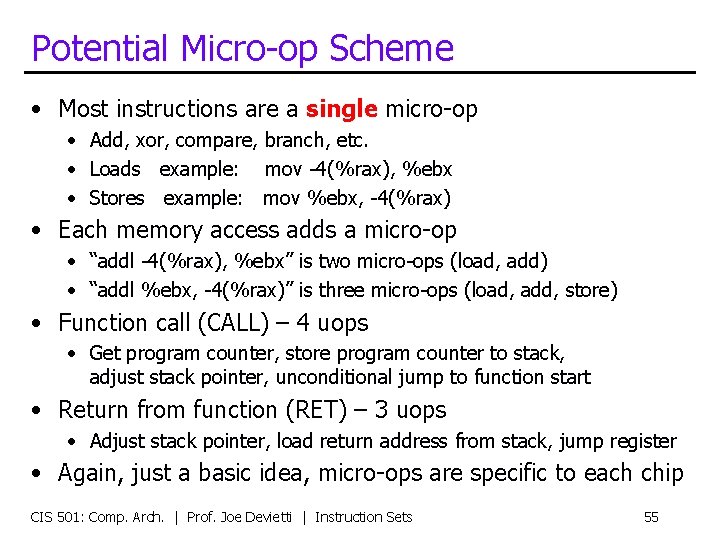 Potential Micro-op Scheme

• Most instructions are a single micro-op
  • Add, xor, compare, branch, etc.
  • Loads example: mov -4(%rax), %ebx
  • Stores example: mov %ebx, -4(%rax)
• Each memory access adds a micro-op
  • "addl -4(%rax), %ebx" is two micro-ops (load, add)
  • "addl %ebx, -4(%rax)" is three micro-ops (load, add, store)
• Function call (CALL) – 4 uops
  • Get program counter, store program counter to stack, adjust stack pointer, unconditional jump to function start
• Return from function (RET) – 3 uops
  • Adjust stack pointer, load return address from stack, jump register
• Again, just a basic idea, micro-ops are specific to each chip

CIS 501: Comp. Arch. | Prof. Joe Devietti | Instruction Sets 55